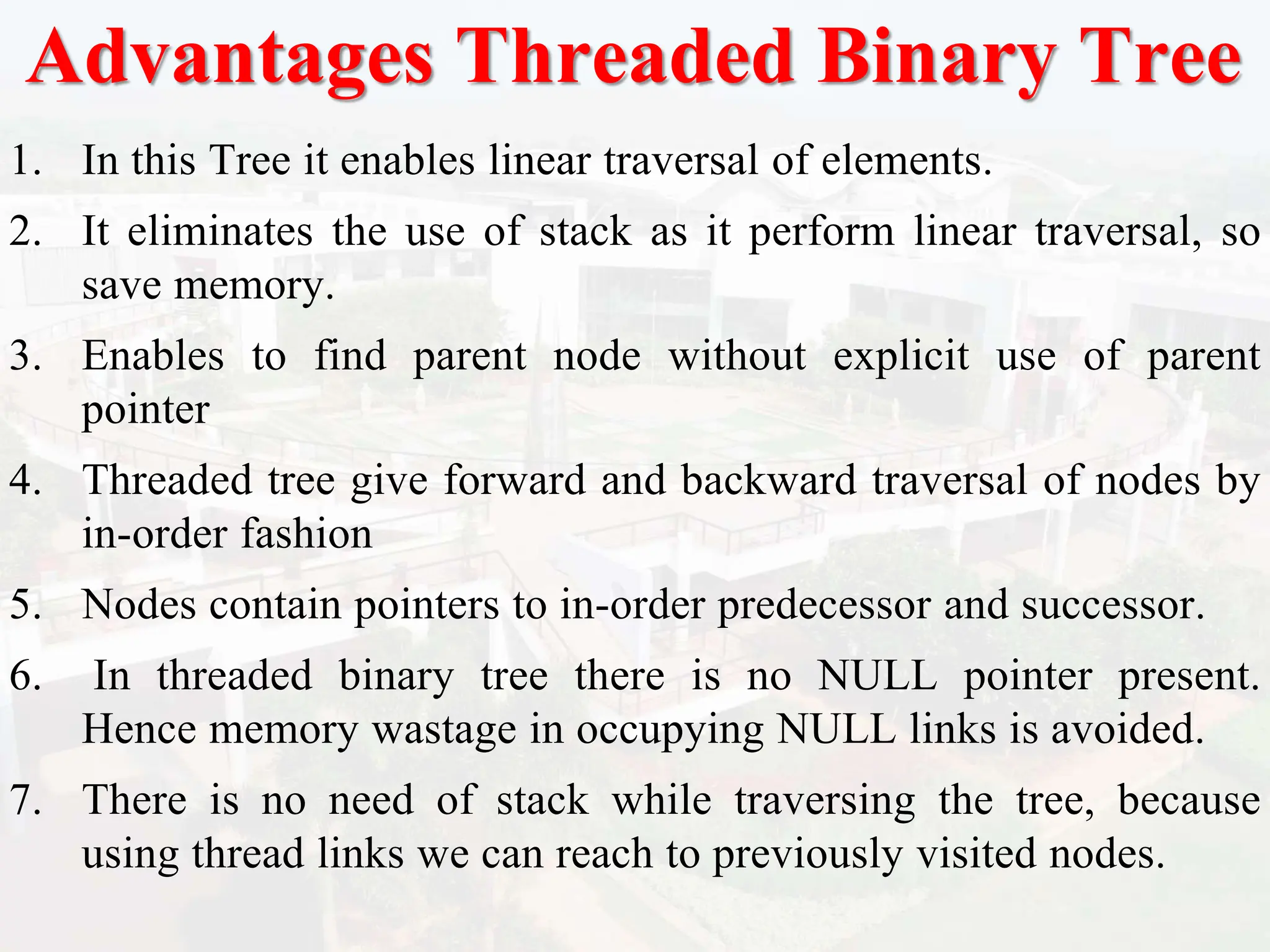 Advantages Threaded Binary Tree

1. In this Tree it enables linear traversal of elements.
2. It eliminates the use of stack as it perform linear traversal, so save memory.
3. Enables to find parent node without explicit use of parent pointer
4. Threaded tree give forward and backward traversal of nodes by in-order fashion
5. Nodes contain pointers to in-order predecessor and successor.
6. In threaded binary tree there is no NULL pointer present. Hence memory wastage in occupying NULL links is avoided.
7. There is no need of stack while traversing the tree, because using thread links we can reach to previously visited nodes.